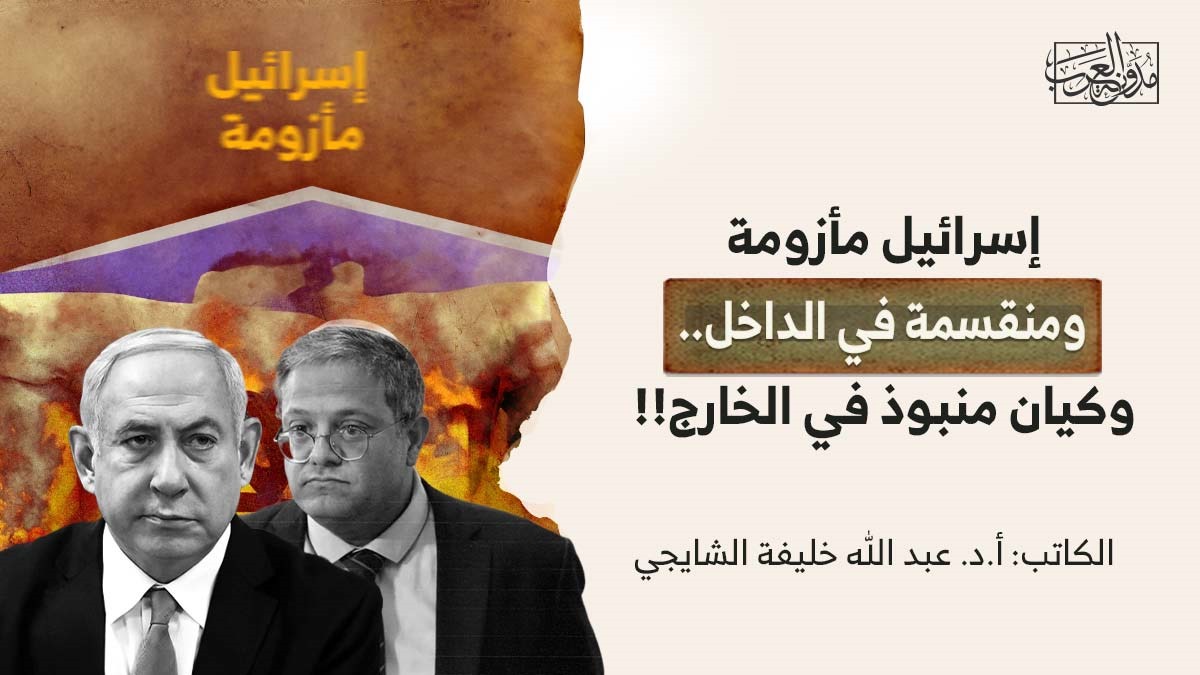 مدونة العرب

إسرائيل مأزومة

إسرائيل مأزومة
ومنقسمة في الداخل..
وكيان منبوذ في الخارج!!

الكاتب: أ.د. عبد الله خليفة الشايجي